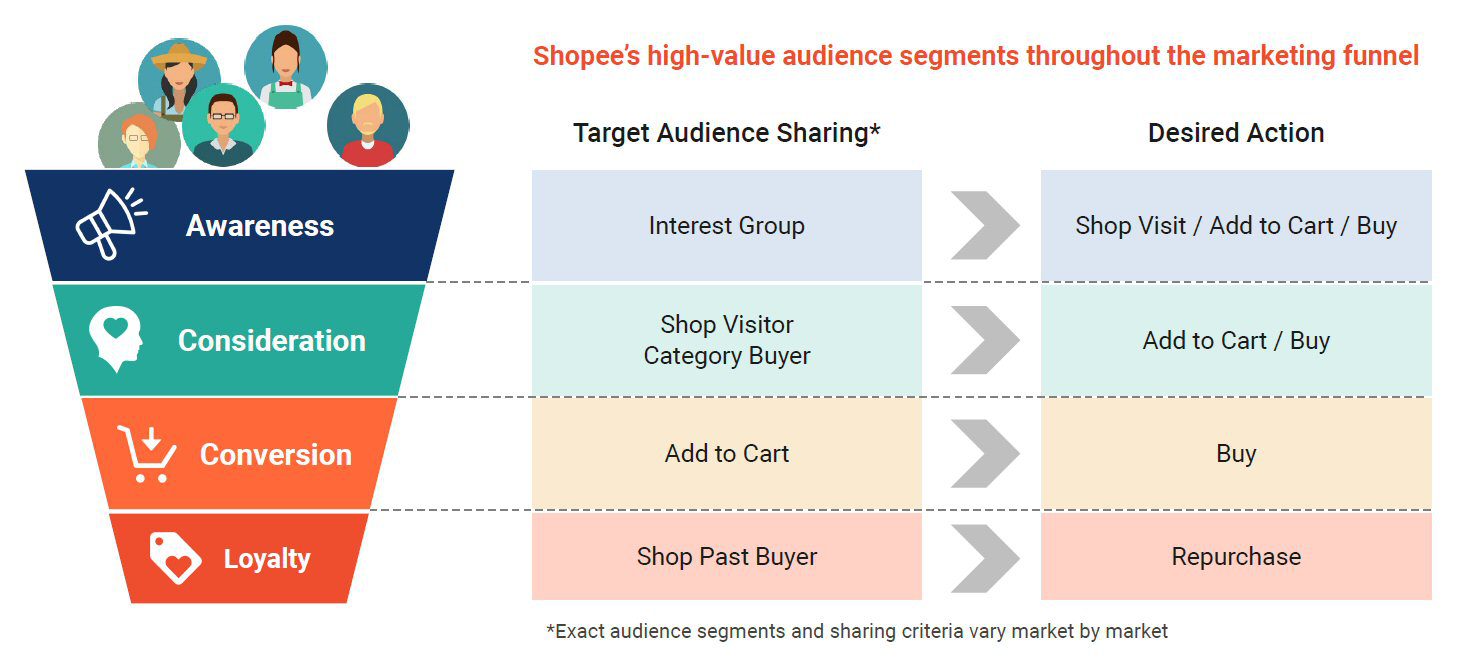 Shopee's high-value audience segments throughout the marketing funnel

| | Target Audience Sharing* | Desired Action |
|---|---|---|
| Awareness | Interest Group | Shop Visit / Add to Cart / Buy |
| Consideration | Shop Visitor Category Buyer | Add to Cart / Buy |
| Conversion | Add to Cart | Buy |
| Loyalty | Shop Past Buyer | Repurchase |

*Exact audience segments and sharing criteria vary market by market